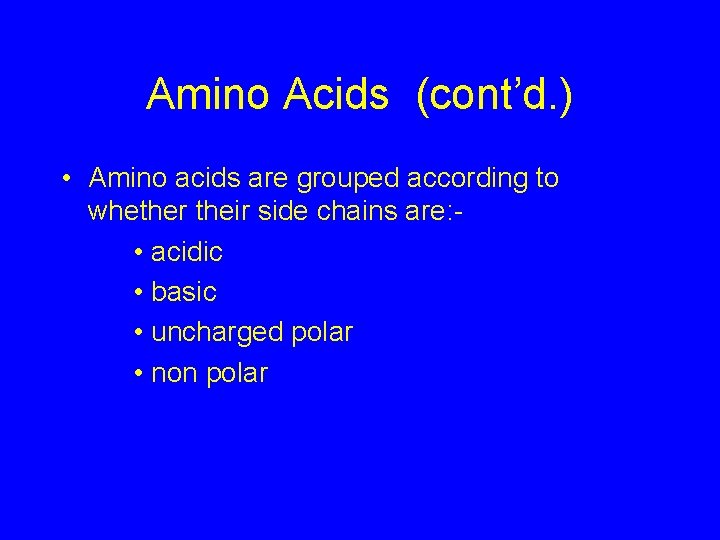 Amino Acids (cont’d.)

• Amino acids are grouped according to whether their side chains are:-
• acidic
• basic
• uncharged polar
• non polar